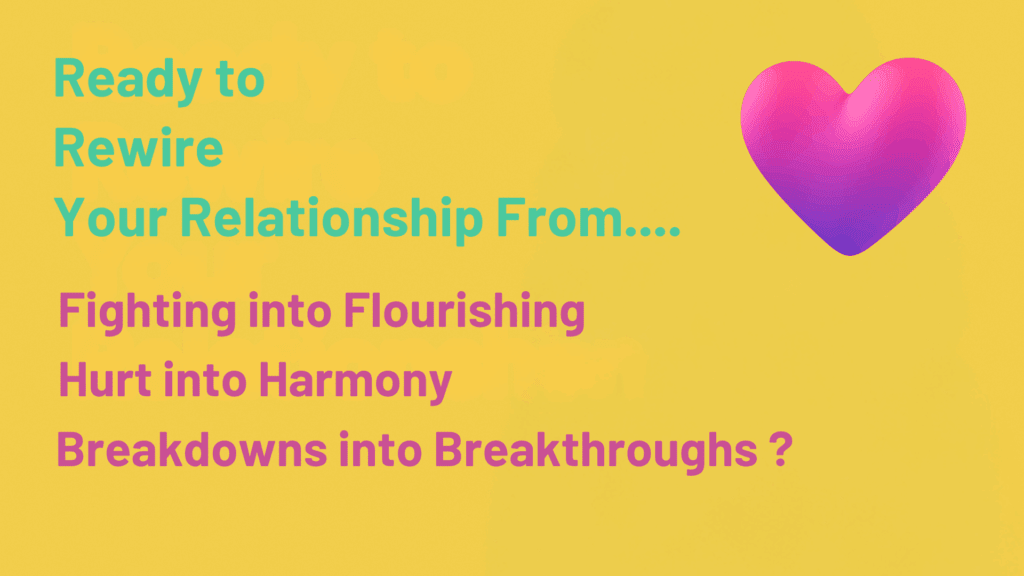 Ready to
Rewire
Your Relationship From....

Fighting into Flourishing
Hurt into Harmony
Breakdowns into Breakthroughs ?